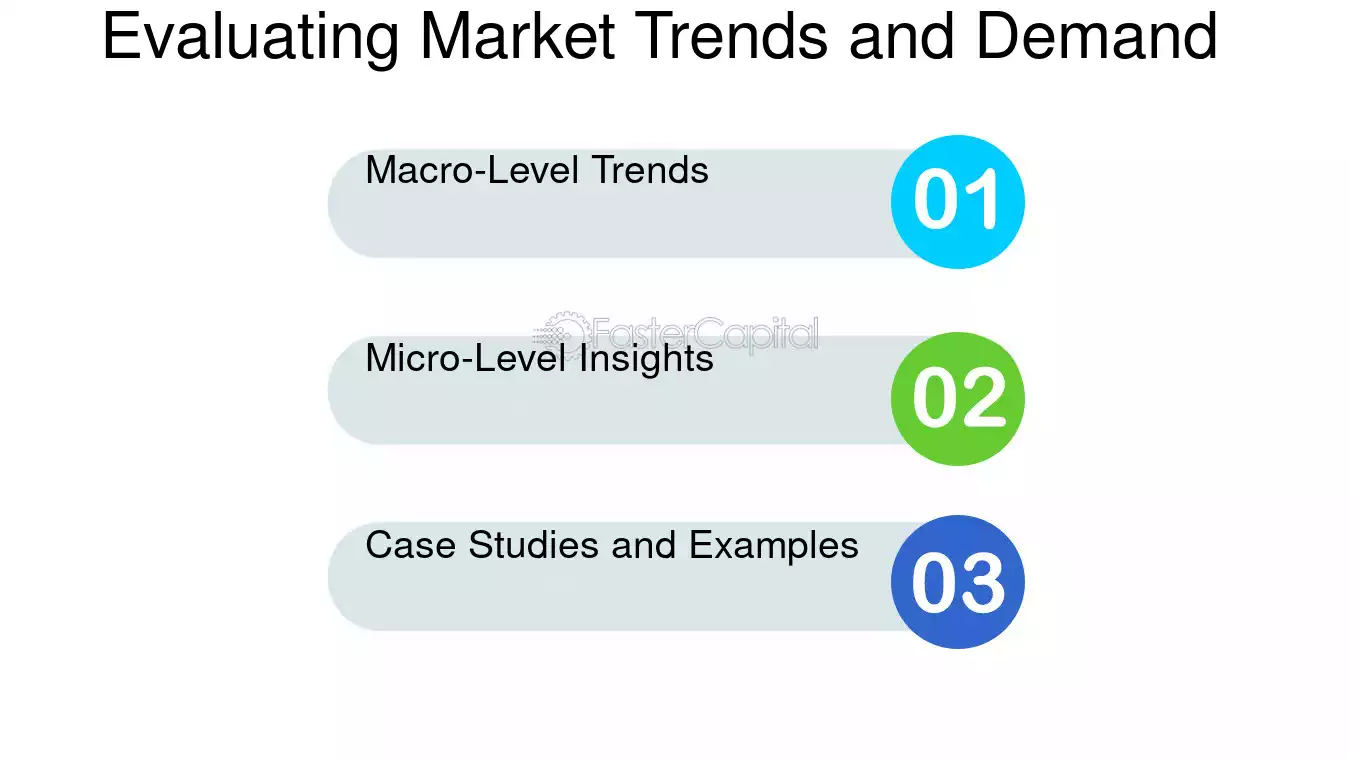 Evaluating Market Trends and Demand

Macro-Level Trends
01

Micro-Level Insights
02

Case Studies and Examples
03

FasterCapital